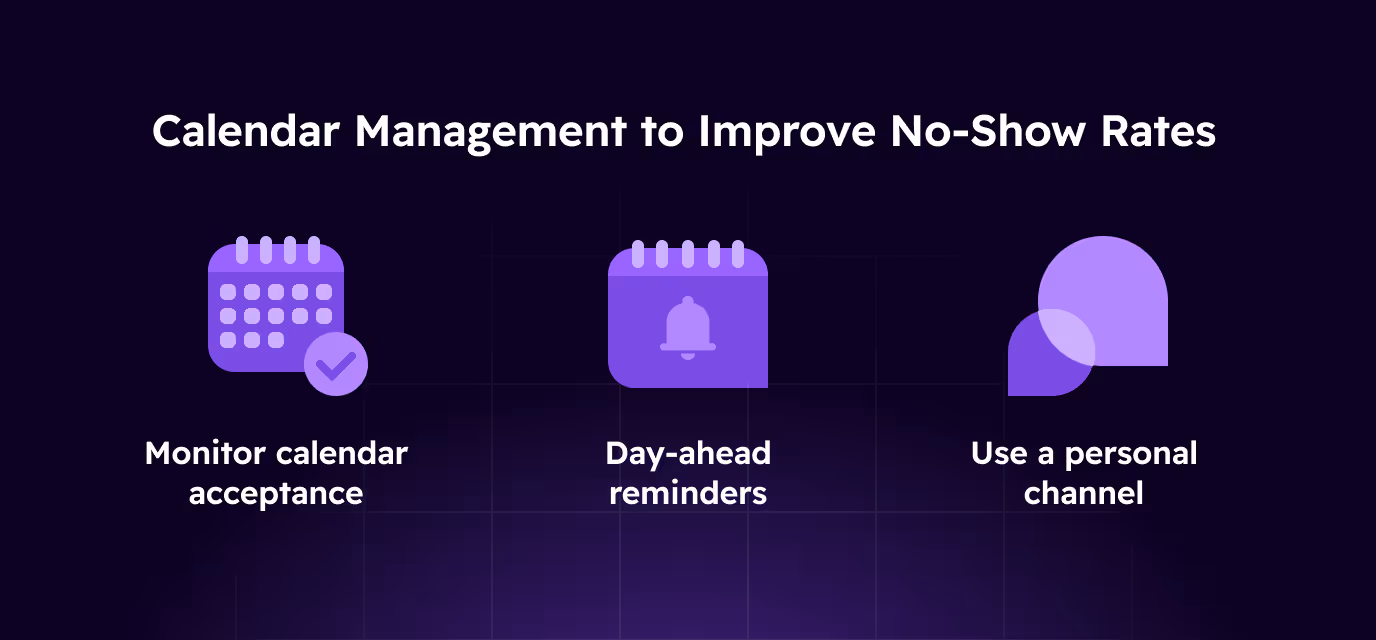 Calendar Management to Improve No-Show Rates

Monitor calendar acceptance

Day-ahead reminders

Use a personal channel